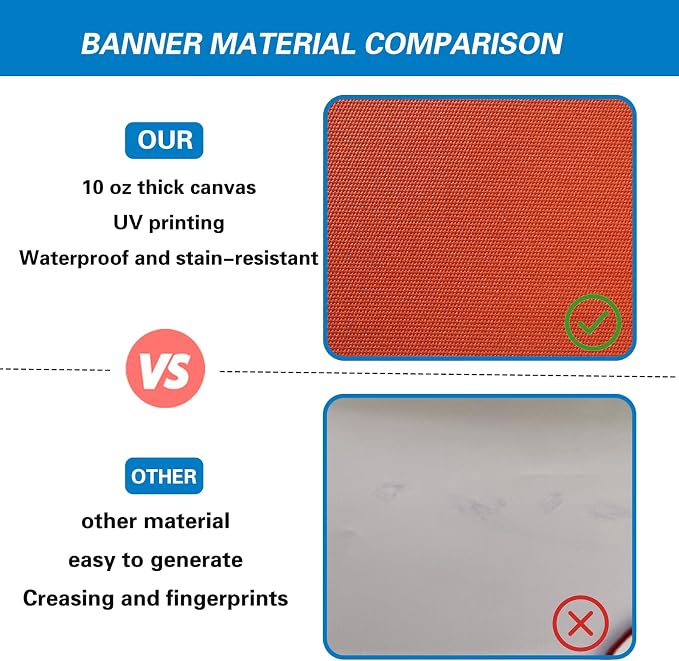 BANNER MATERIAL COMPARISON

OUR

10 oz thick canvas

UV printing

Waterproof and stain-resistant

VS

OTHER

other material

easy to generate

Creasing and fingerprints